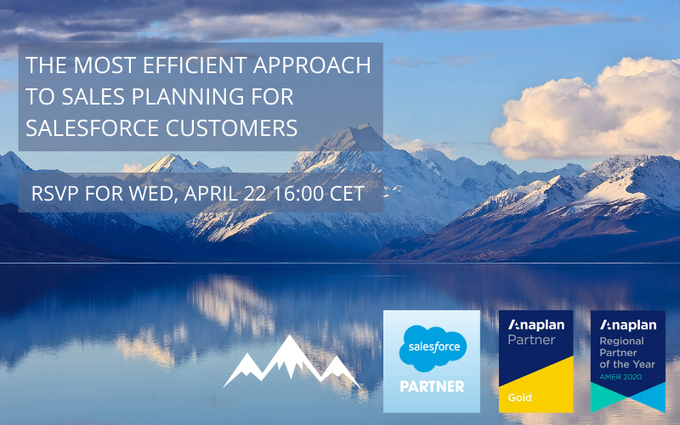 THE MOST EFFICIENT APPROACH TO SALES PLANNING FOR SALESFORCE CUSTOMERS

RSVP FOR WED, APRIL 22 16:00 CET

salesforce
PARTNER

Anaplan
Partner
Gold

Anaplan
Regional Partner of the Year
AMER 2020